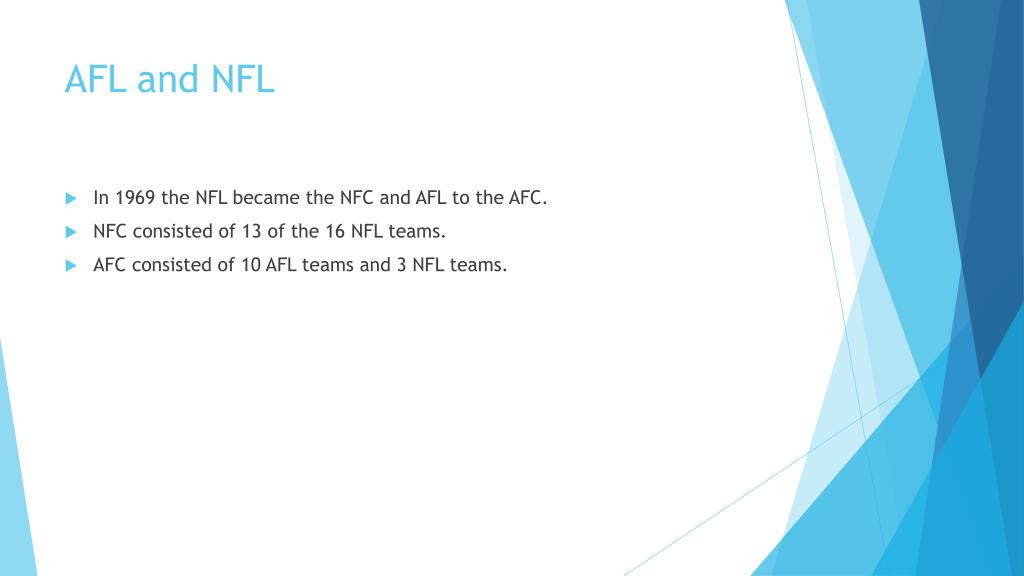 AFL and NFL

In 1969 the NFL became the NFC and AFL to the AFC.

NFC consisted of 13 of the 16 NFL teams.

AFC consisted of 10 AFL teams and 3 NFL teams.